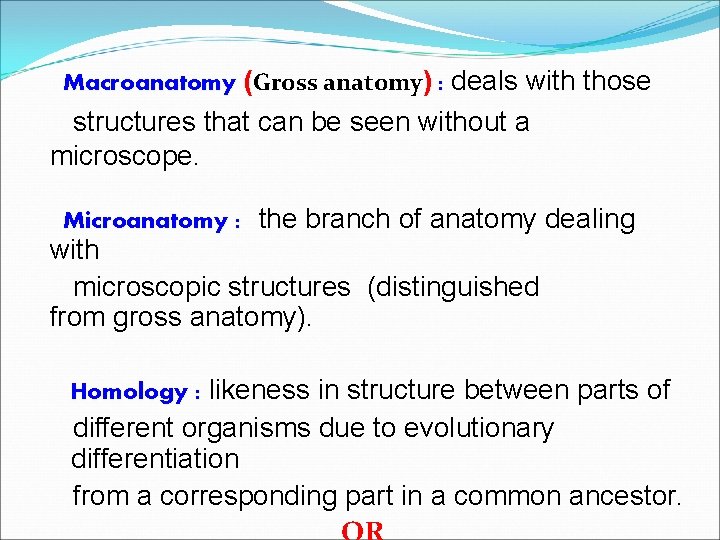 Macroanatomy (Gross anatomy) : deals with those structures that can be seen without a microscope.

Microanatomy : the branch of anatomy dealing with microscopic structures (distinguished from gross anatomy).

Homology : likeness in structure between parts of different organisms due to evolutionary differentiation from a corresponding part in a common ancestor.

OR